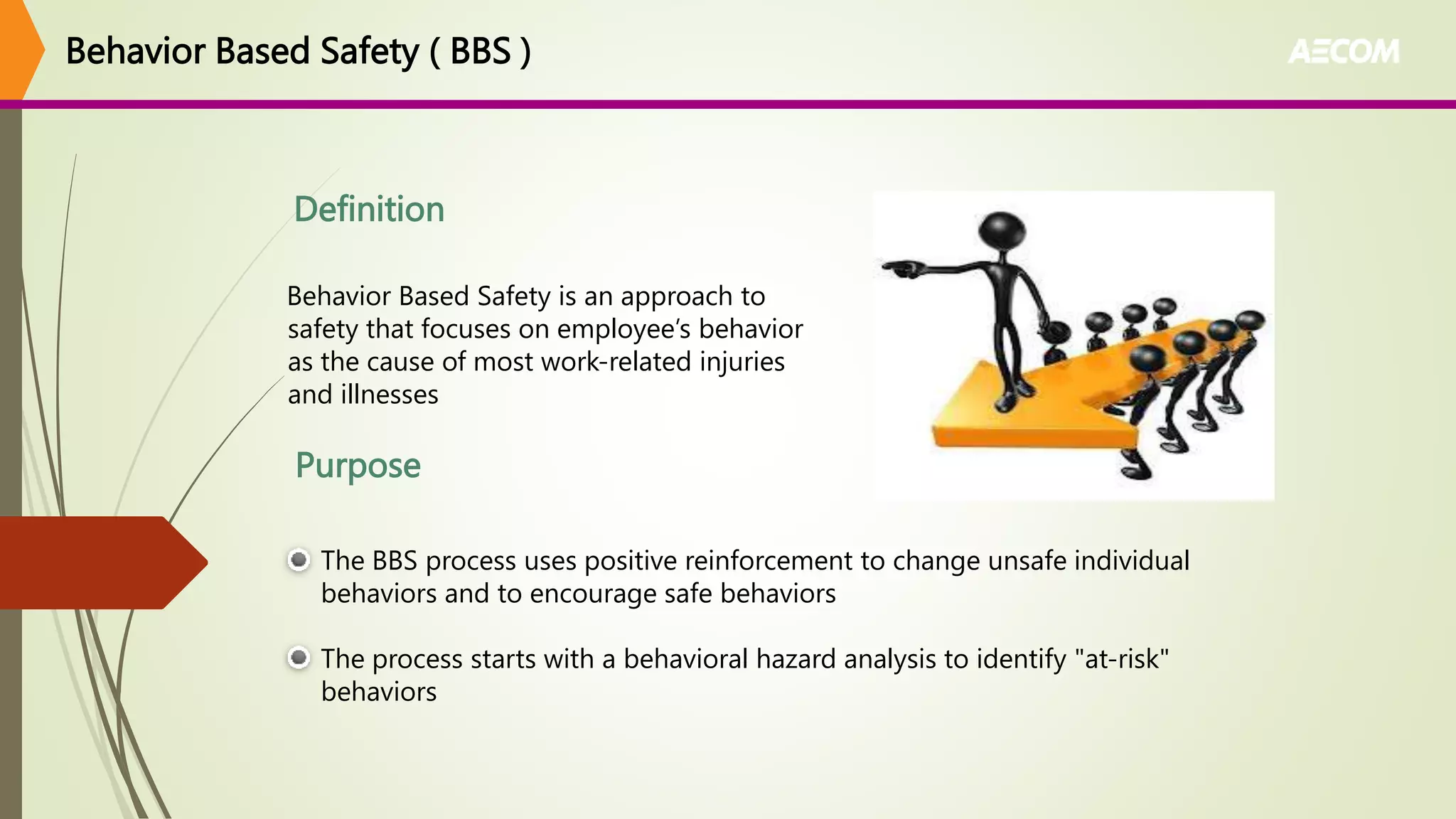 Behavior Based Safety ( BBS )

AECOM

Definition

Behavior Based Safety is an approach to safety that focuses on employee's behavior as the cause of most work-related injuries and illnesses

Purpose

The BBS process uses positive reinforcement to change unsafe individual behaviors and to encourage safe behaviors

The process starts with a behavioral hazard analysis to identify "at-risk" behaviors